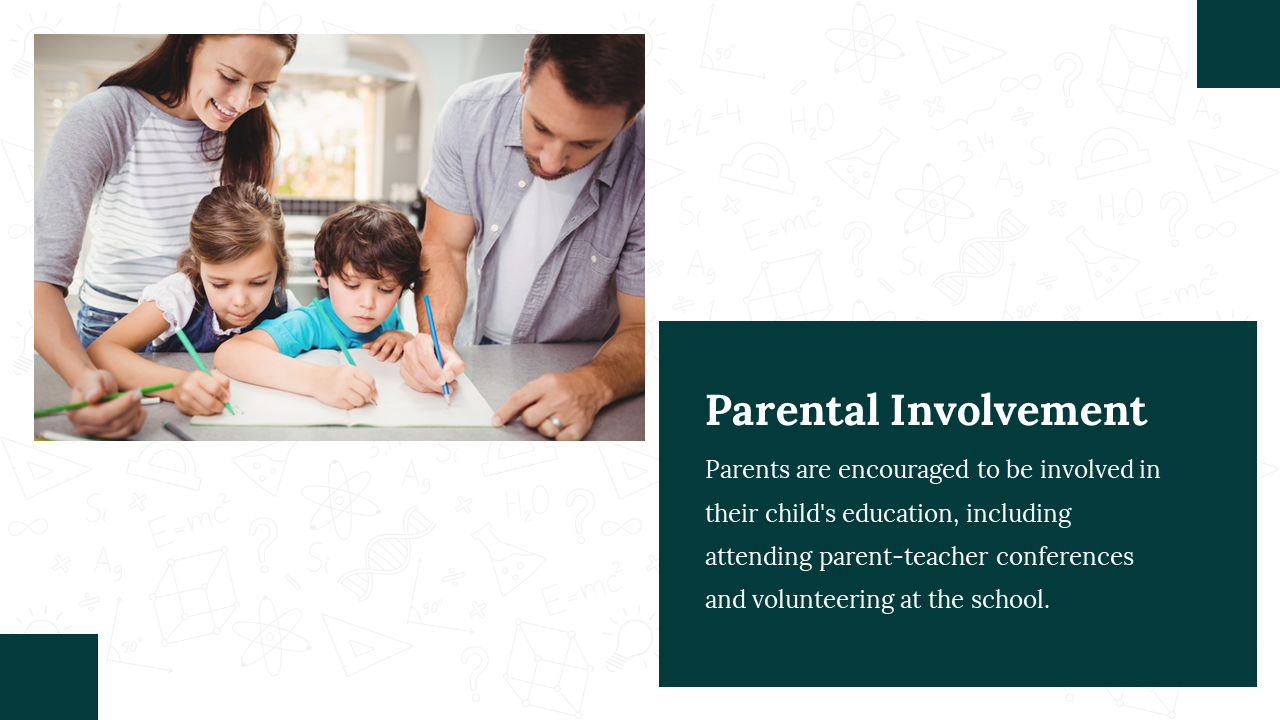 Parental Involvement

Parents are encouraged to be involved in their child's education, including attending parent-teacher conferences and volunteering at the school.